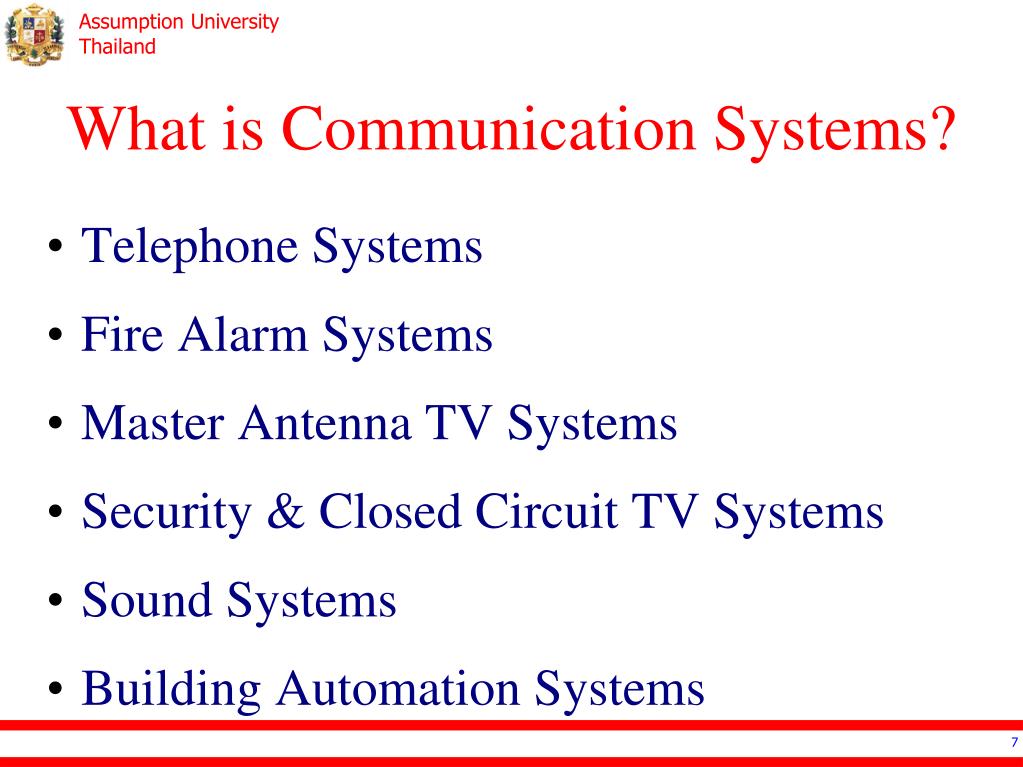 Assumption University
Thailand

What is Communication Systems?

• Telephone Systems
• Fire Alarm Systems
• Master Antenna TV Systems
• Security & Closed Circuit TV Systems
• Sound Systems
• Building Automation Systems

7